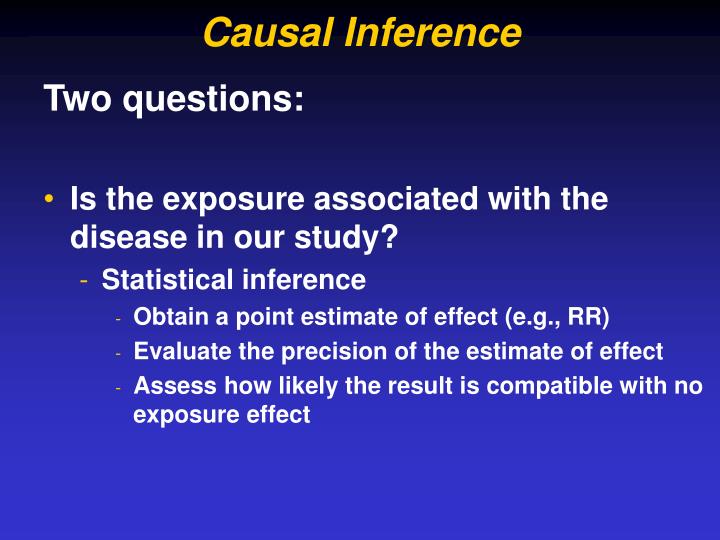 Causal Inference

Two questions:

• Is the exposure associated with the disease in our study?
- Statistical inference
- Obtain a point estimate of effect (e.g., RR)
- Evaluate the precision of the estimate of effect
- Assess how likely the result is compatible with no exposure effect